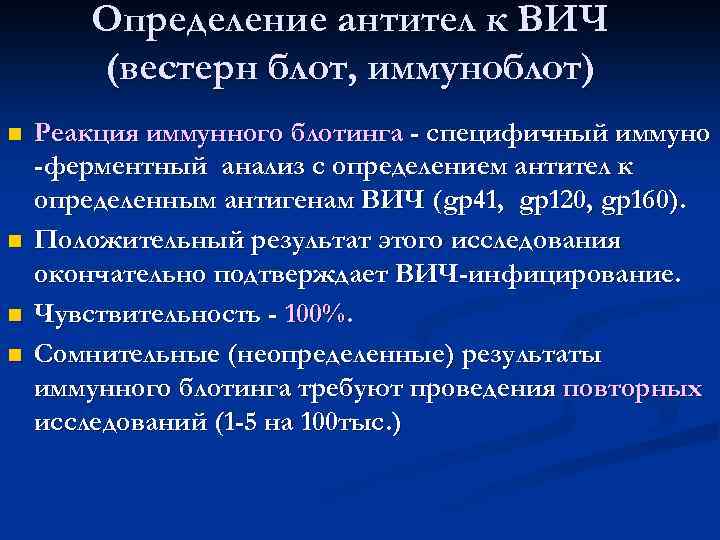 Определение антител к ВИЧ (вестерн блот, иммуноблот)

Реакция иммунного блотинга - специфичный иммуно -ферментный анализ с определением антител к определенным антигенам ВИЧ (gp41, gp120, gp160).

Положительный результат этого исследования окончательно подтверждает ВИЧ-инфицирование.

Чувствительность - 100%.

Сомнительные (неопределенные) результаты иммунного блотинга требуют проведения повторных исследований (1-5 на 100тыс.)